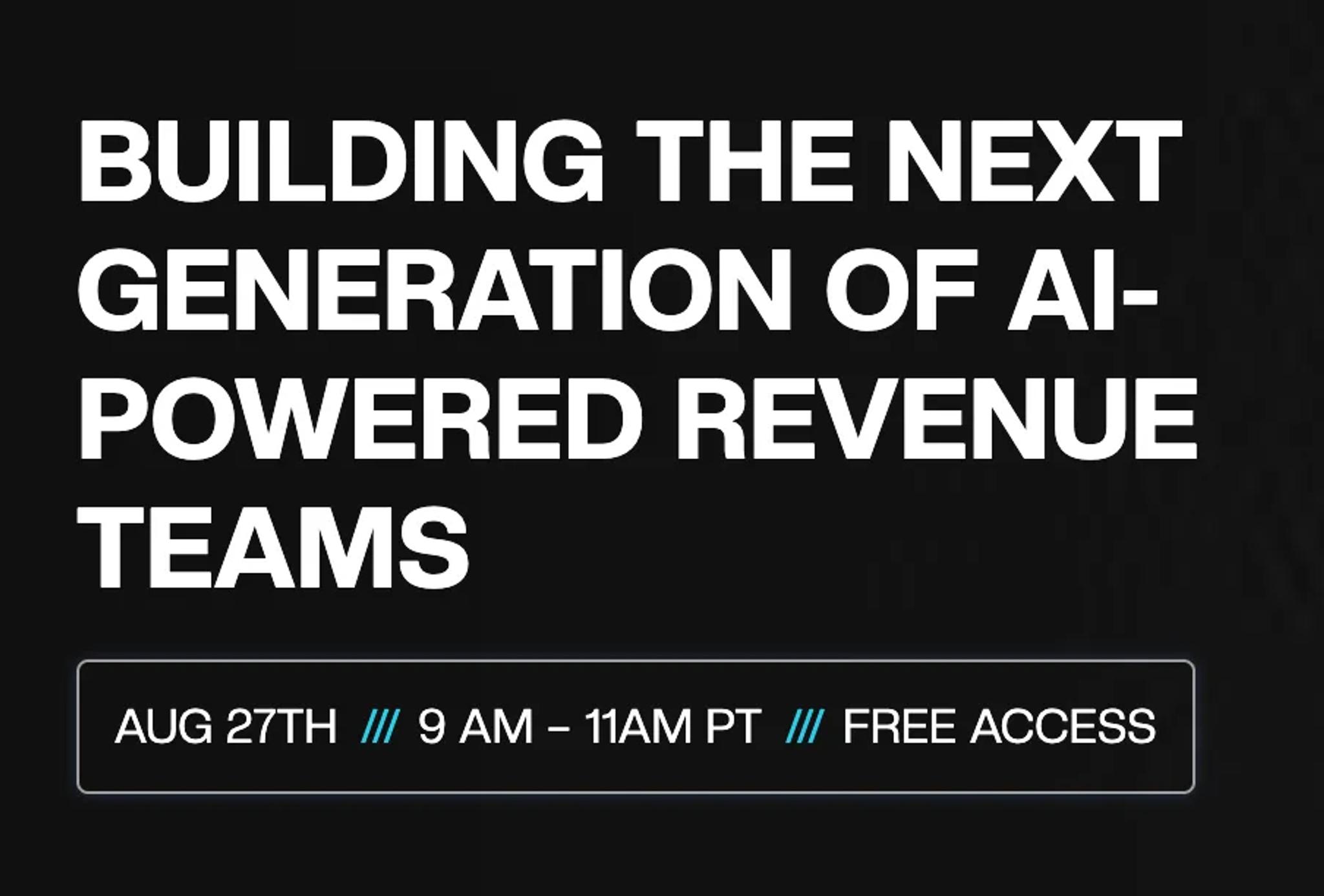 BUILDING THE NEXT GENERATION OF AI-POWERED REVENUE TEAMS

AUG 27TH /// 9 AM – 11AM PT /// FREE ACCESS